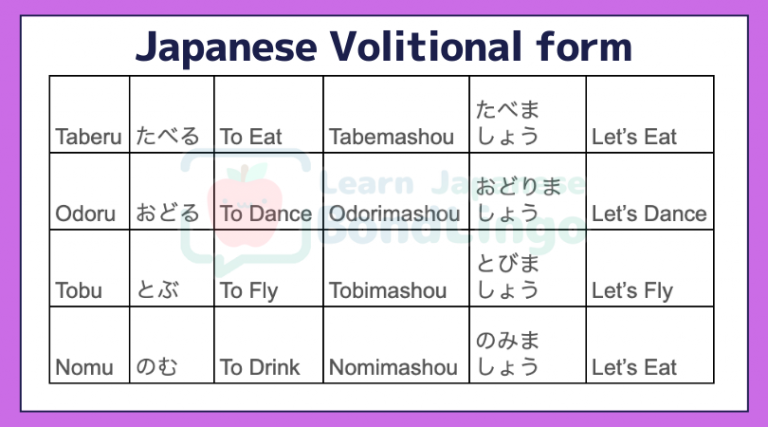 Japanese Volitional form

| Taberu | たべる | To Eat | Tabemashou | たべましょう | Let's Eat |
|---|---|---|---|---|---|
| Odoru | おどる | To Dance | Odorimashou | おどりましょう | Let's Dance |
| Tobu | とぶ | To Fly | Tobimashou | とびましょう | Let's Fly |
| Nomu | のむ | To Drink | Nomimashou | のみましょう | Let's Eat |

Learn Japanese BondLingo